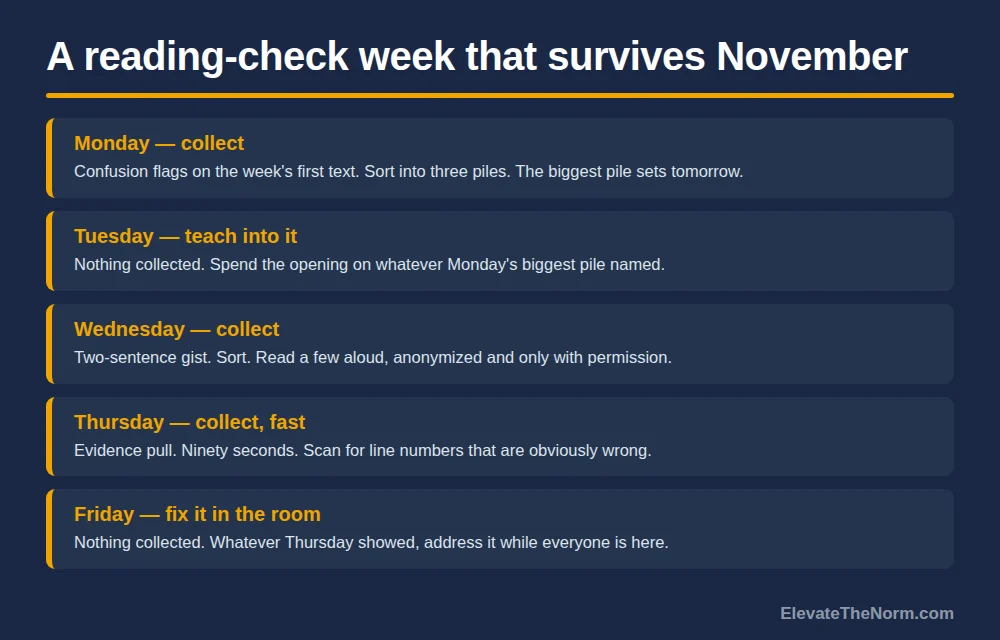 A reading-check week that survives November

Monday — collect
Confusion flags on the week's first text. Sort into three piles. The biggest pile sets tomorrow.

Tuesday — teach into it
Nothing collected. Spend the opening on whatever Monday's biggest pile named.

Wednesday — collect
Two-sentence gist. Sort. Read a few aloud, anonymized and only with permission.

Thursday — collect, fast
Evidence pull. Ninety seconds. Scan for line numbers that are obviously wrong.

Friday — fix it in the room
Nothing collected. Whatever Thursday showed, address it while everyone is here.

ElevateTheNorm.com